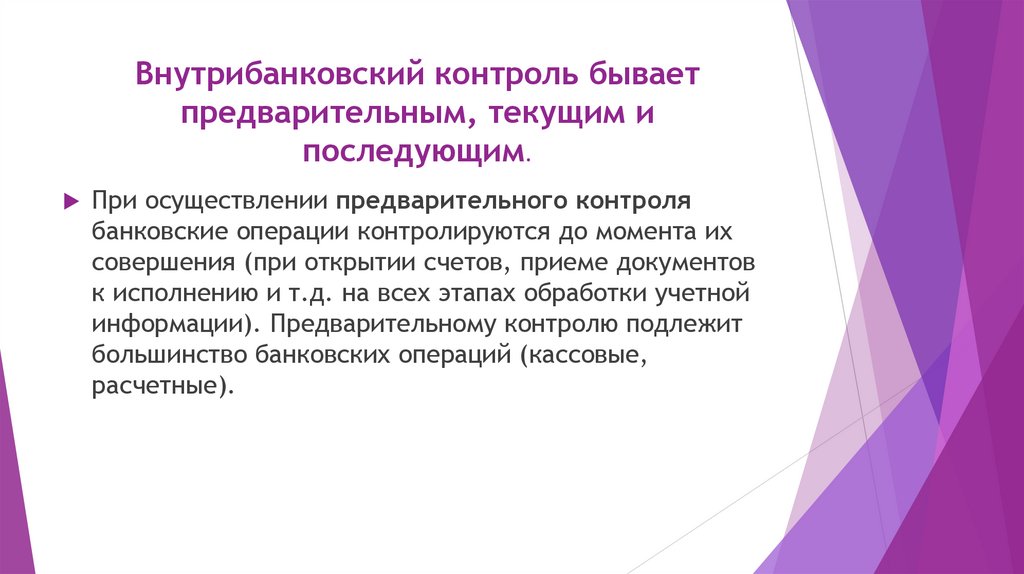 Внутрибанковский контроль бывает предварительным, текущим и последующим.

При осуществлении предварительного контроля банковские операции контролируются до момента их совершения (при открытии счетов, приеме документов к исполнению и т.д. на всех этапах обработки учетной информации). Предварительному контролю подлежит большинство банковских операций (кассовые, расчетные).